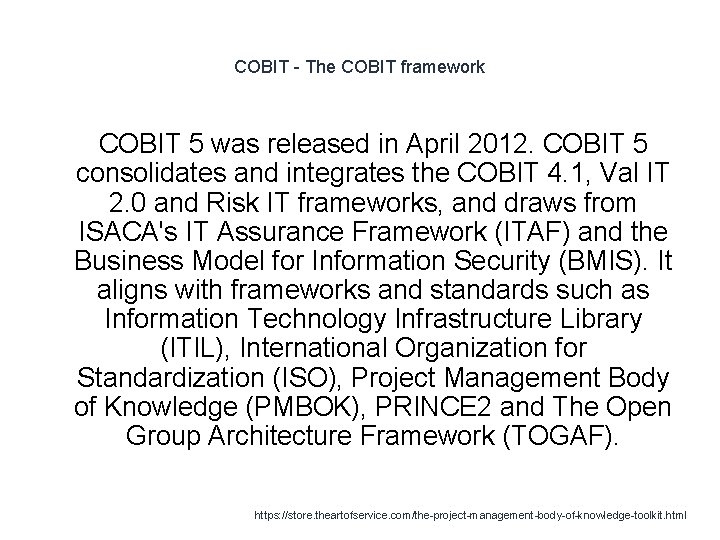 COBIT - The COBIT framework

COBIT 5 was released in April 2012. COBIT 5 consolidates and integrates the COBIT 4.1, Val IT 2.0 and Risk IT frameworks, and draws from ISACA's IT Assurance Framework (ITAF) and the Business Model for Information Security (BMIS). It aligns with frameworks and standards such as Information Technology Infrastructure Library (ITIL), International Organization for Standardization (ISO), Project Management Body of Knowledge (PMBOK), PRINCE2 and The Open Group Architecture Framework (TOGAF).

https://store.theartofservice.com/the-project-management-body-of-knowledge-toolkit.html